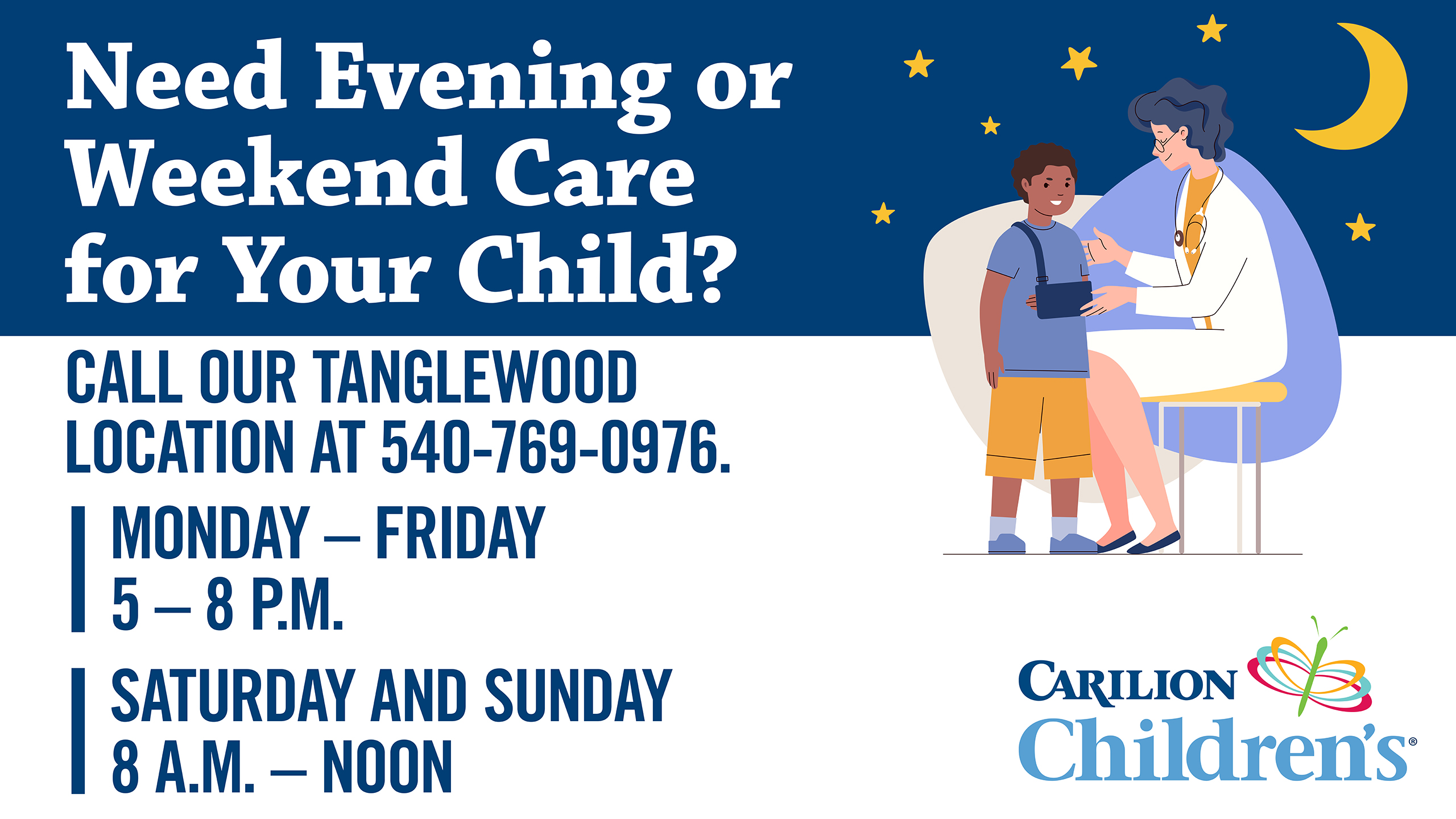 Need Evening or Weekend Care for Your Child?

CALL OUR TANGLEWOOD LOCATION AT 540-769-0976.

MONDAY – FRIDAY
5 – 8 P.M.

SATURDAY AND SUNDAY
8 A.M. – NOON

CARILION
Children's®